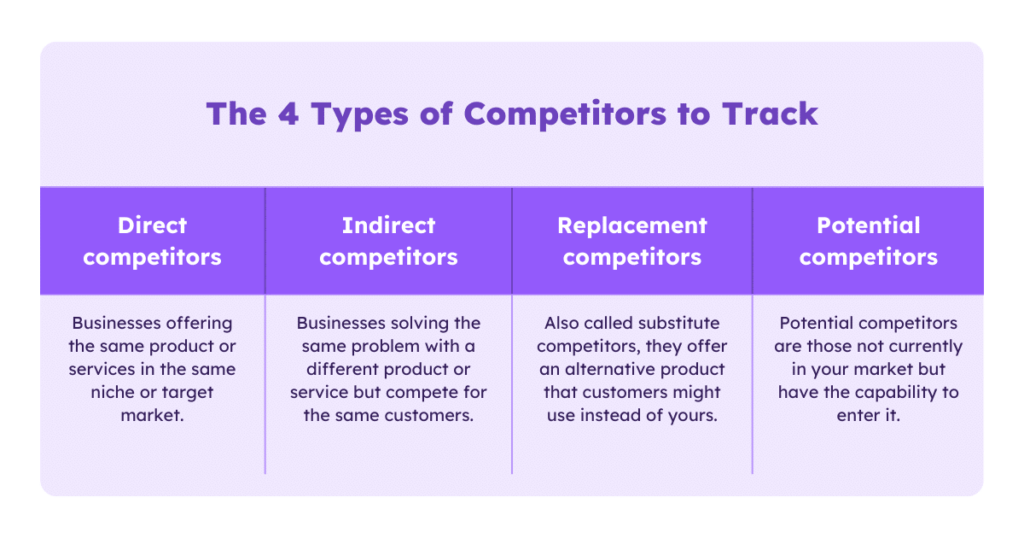 The 4 Types of Competitors to Track

| Direct competitors | Indirect competitors | Replacement competitors | Potential competitors |
|---|---|---|---|
| Businesses offering the same product or services in the same niche or target market. | Businesses solving the same problem with a different product or service but compete for the same customers. | Also called substitute competitors, they offer an alternative product that customers might use instead of yours. | Potential competitors are those not currently in your market but have the capability to enter it. |